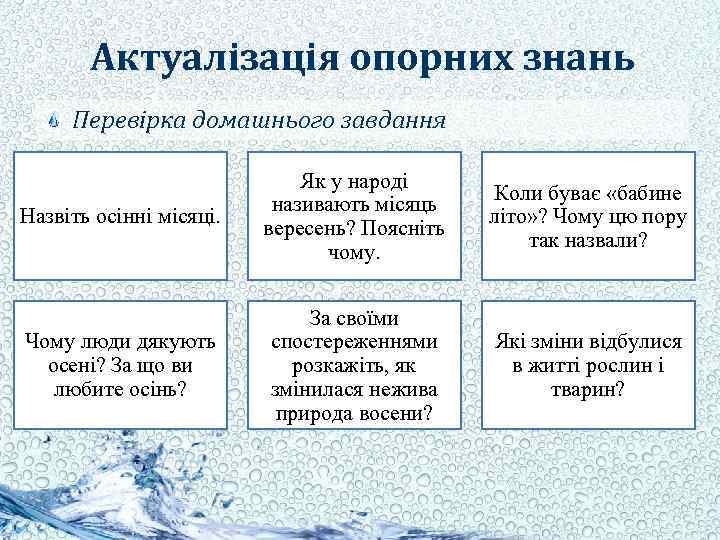 Актуалізація опорних знань

Перевірка домашнього завдання

Назвіть осінні місяці.

Як у народі називають місяць вересень? Поясніть чому.

Коли буває «бабине літо»? Чому цю пору так назвали?

Чому люди дякують осені? За що ви любите осінь?

За своїми спостереженнями розкажіть, як змінилася нежива природа восени?

Які зміни відбулися в житті рослин і тварин?